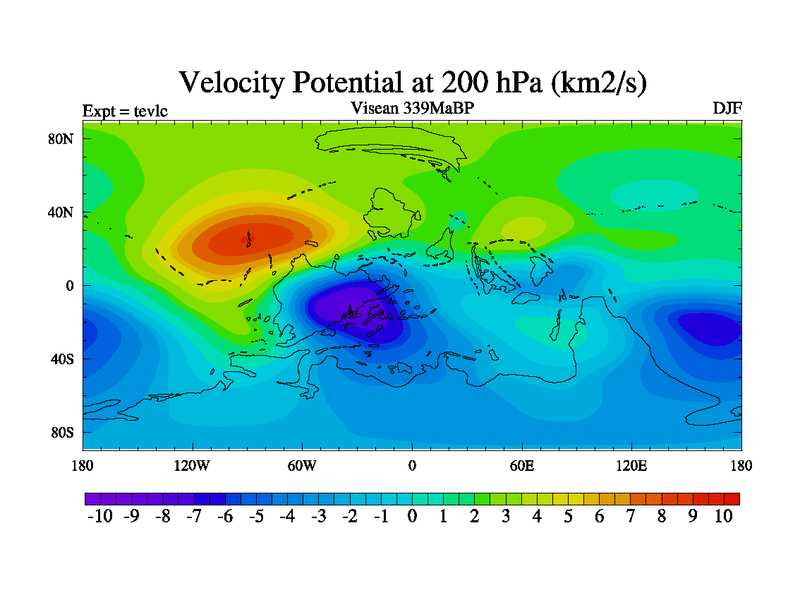 Velocity Potential at 200 hPa (km2/s)

Expt = tevlc

Visean 339MaBP

DJF

80N
40N
0
40S
80S

180 120W 60W 0 60E 120E 180

-10 -9 -8 -7 -6 -5 -4 -3 -2 -1 0 1 2 3 4 5 6 7 8 9 10